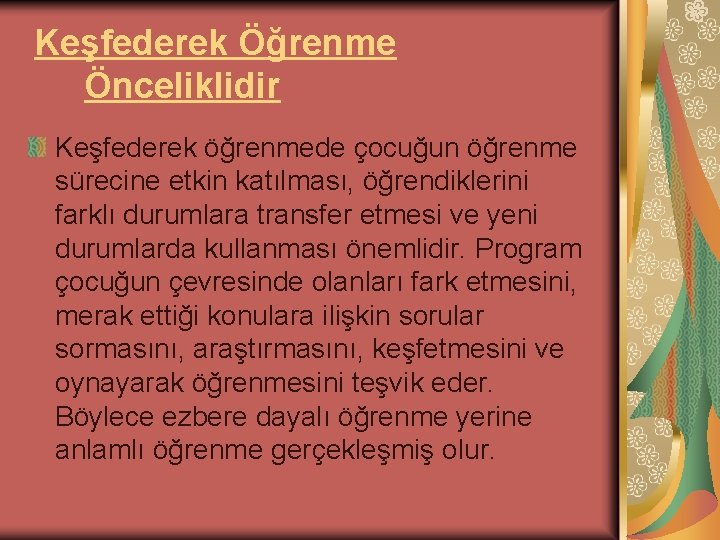 Keşfederek Öğrenme Önceliklidir

Keşfederek öğrenmede çocuğun öğrenme sürecine etkin katılması, öğrendiklerini farklı durumlara transfer etmesi ve yeni durumlarda kullanması önemlidir. Program çocuğun çevresinde olanları fark etmesini, merak ettiği konulara ilişkin sorular sormasını, araştırmasını, keşfetmesini ve oynayarak öğrenmesini teşvik eder. Böylece ezbere dayalı öğrenme yerine anlamlı öğrenme gerçekleşmiş olur.